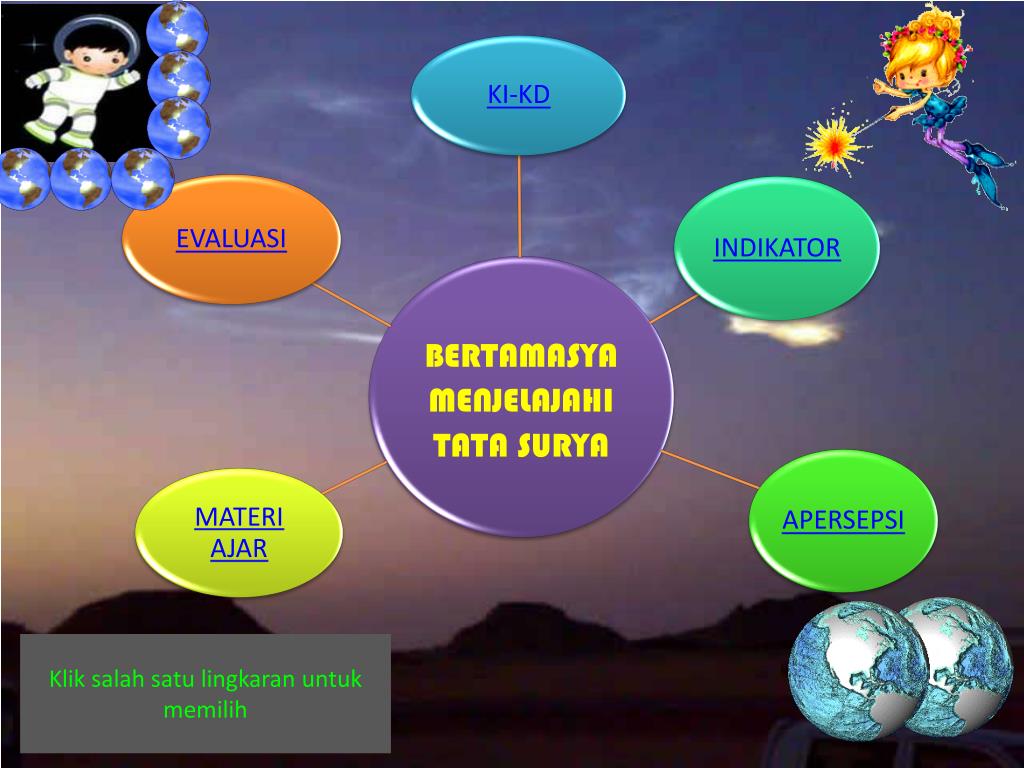 KI-KD

EVALUASI

INDIKATOR

BERTAMASYA MENJELAJAHI TATA SURYA

MATERI AJAR

APERSEPSI

Klik salah satu lingkaran untuk memilih